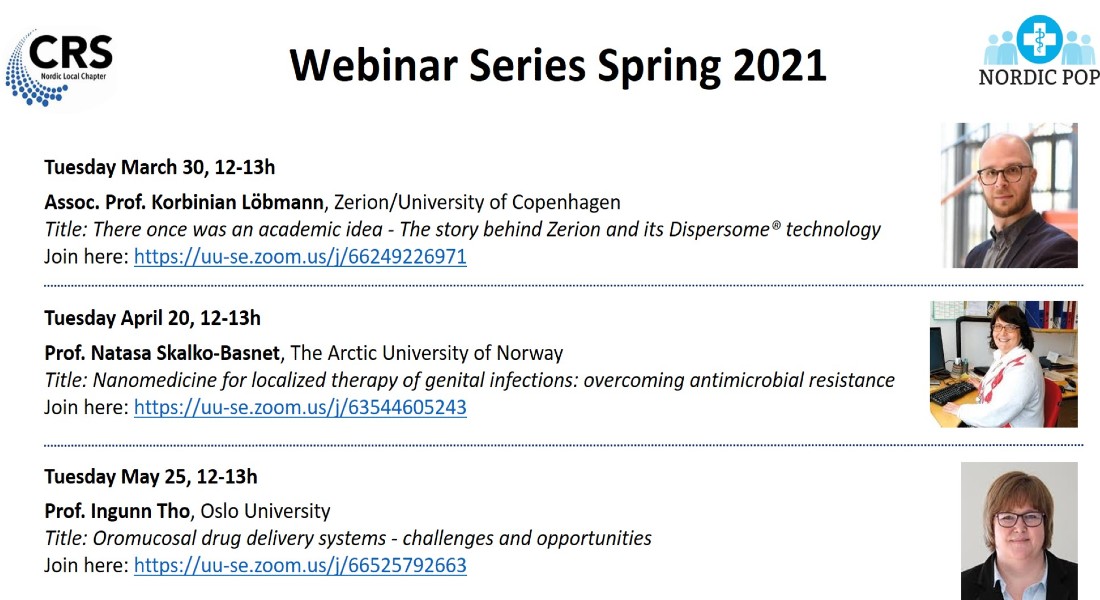 CRS
Nordic Local Chapter

Webinar Series Spring 2021

NORDIC POP

Tuesday March 30, 12-13h

Assoc. Prof. Korbinian Löbmann, Zerion/University of Copenhagen
Title: There once was an academic idea - The story behind Zerion and its Dispersome® technology
Join here: https://uu-se.zoom.us/j/66249226971

Tuesday April 20, 12-13h

Prof. Natasa Skalko-Basnet, The Arctic University of Norway
Title: Nanomedicine for localized therapy of genital infections: overcoming antimicrobial resistance
Join here: https://uu-se.zoom.us/j/63544605243

Tuesday May 25, 12-13h

Prof. Ingunn Tho, Oslo University
Title: Oromucosal drug delivery systems - challenges and opportunities
Join here: https://uu-se.zoom.us/j/66525792663